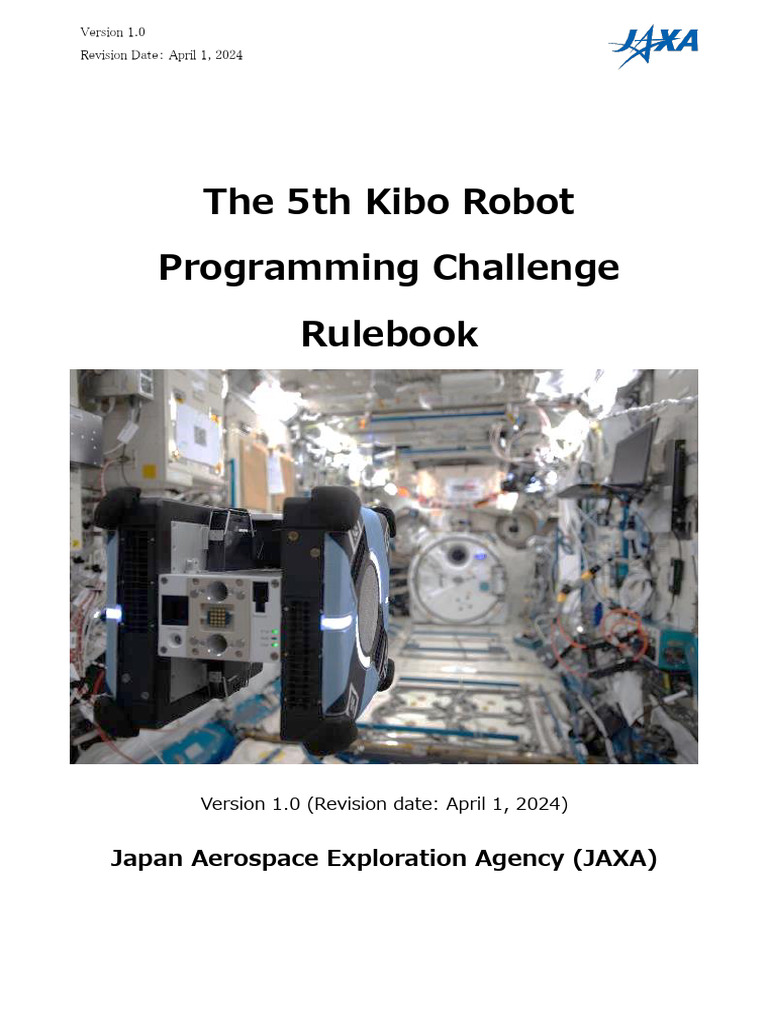 Version 1.0
Revision Date: April 1, 2024

JAXA

The 5th Kibo Robot Programming Challenge Rulebook

Version 1.0 (Revision date: April 1, 2024)

Japan Aerospace Exploration Agency (JAXA)